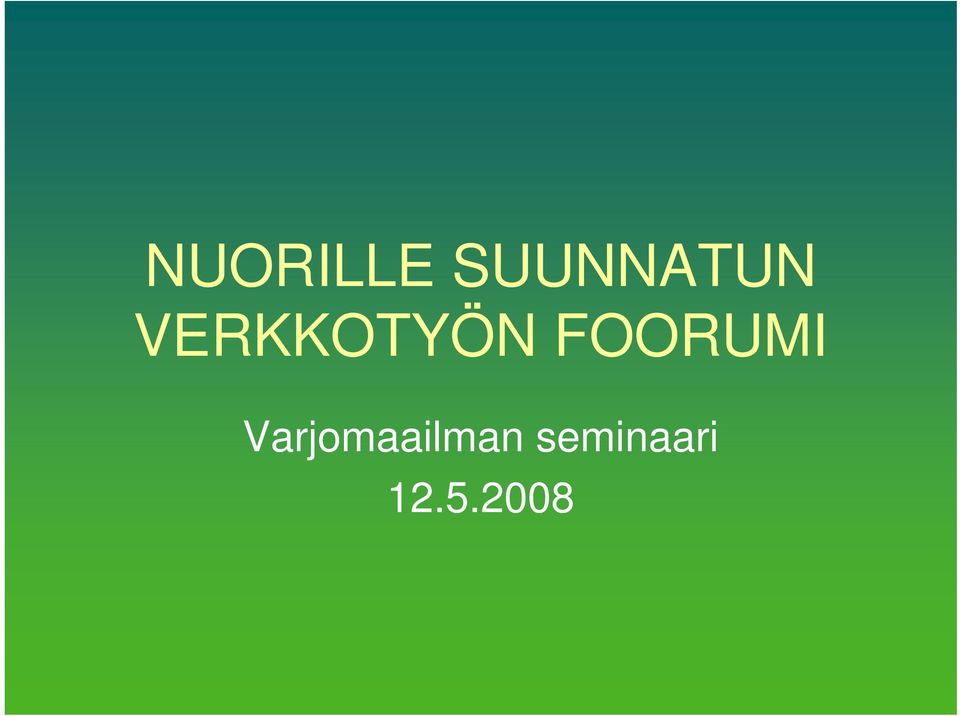 NUORILLE SUUNNATUN VERKKOTYÖN FOORUMI

Varjomaailman seminaari
12.5.2008